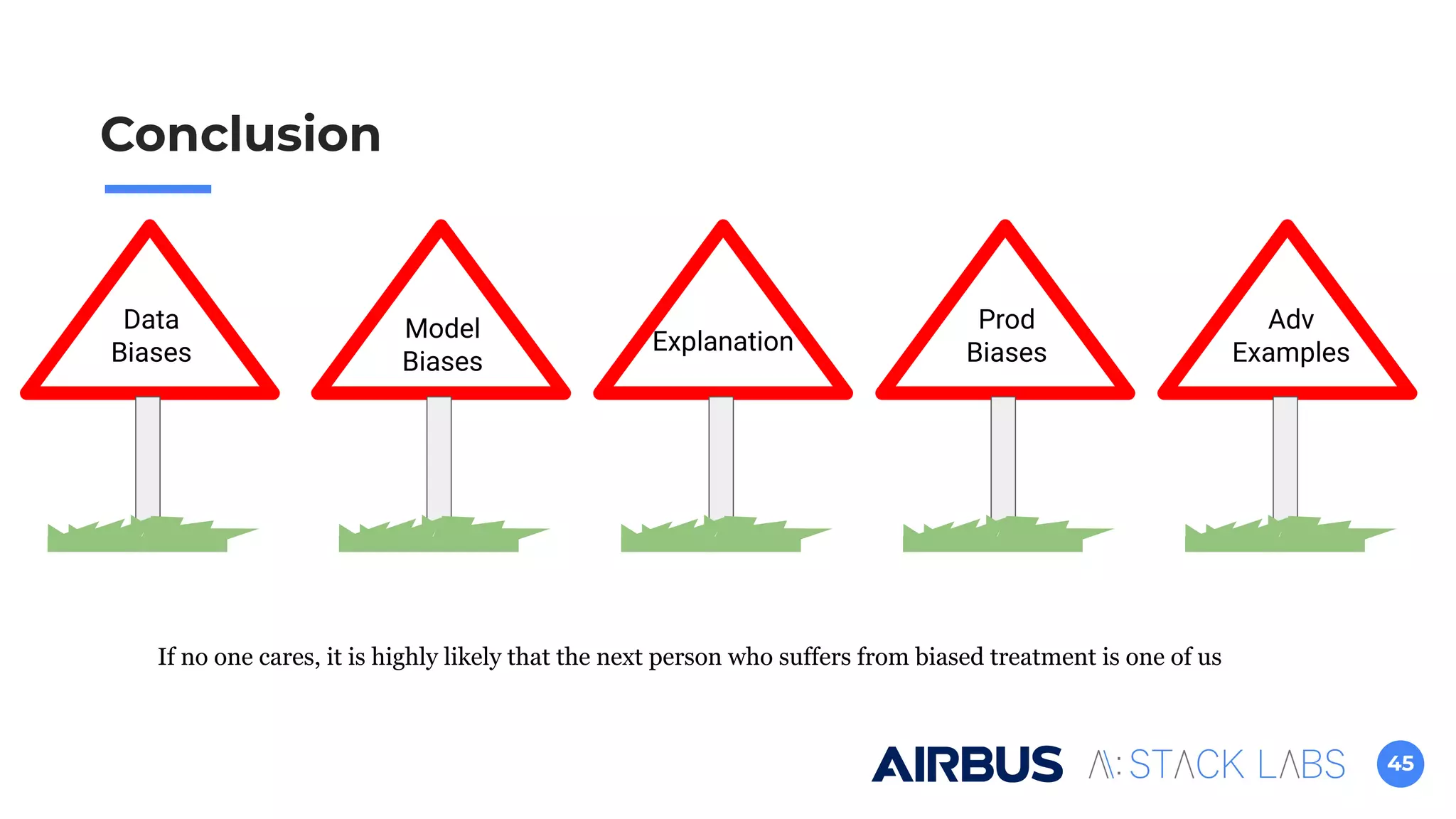 Conclusion

Data Biases

Model Biases

Explanation

Prod Biases

Adv Examples

If no one cares, it is highly likely that the next person who suffers from biased treatment is one of us

AIRBUS

STACK LABS

45